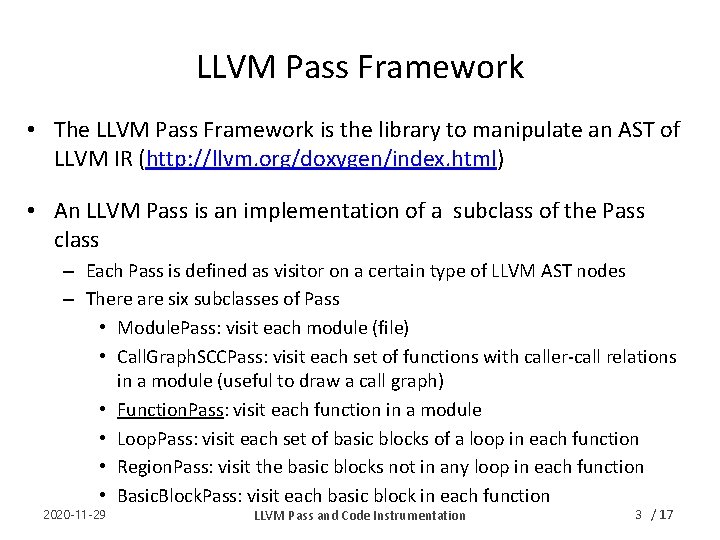 LLVM Pass Framework

• The LLVM Pass Framework is the library to manipulate an AST of LLVM IR (http://llvm.org/doxygen/index.html)

• An LLVM Pass is an implementation of a subclass of the Pass class
– Each Pass is defined as visitor on a certain type of LLVM AST nodes
– There are six subclasses of Pass
• ModulePass: visit each module (file)
• CallGraphSCCPass: visit each set of functions with caller-call relations in a module (useful to draw a call graph)
• FunctionPass: visit each function in a module
• LoopPass: visit each set of basic blocks of a loop in each function
• RegionPass: visit the basic blocks not in any loop in each function
• BasicBlockPass: visit each basic block in each function

2020-11-29 LLVM Pass and Code Instrumentation 3 / 17